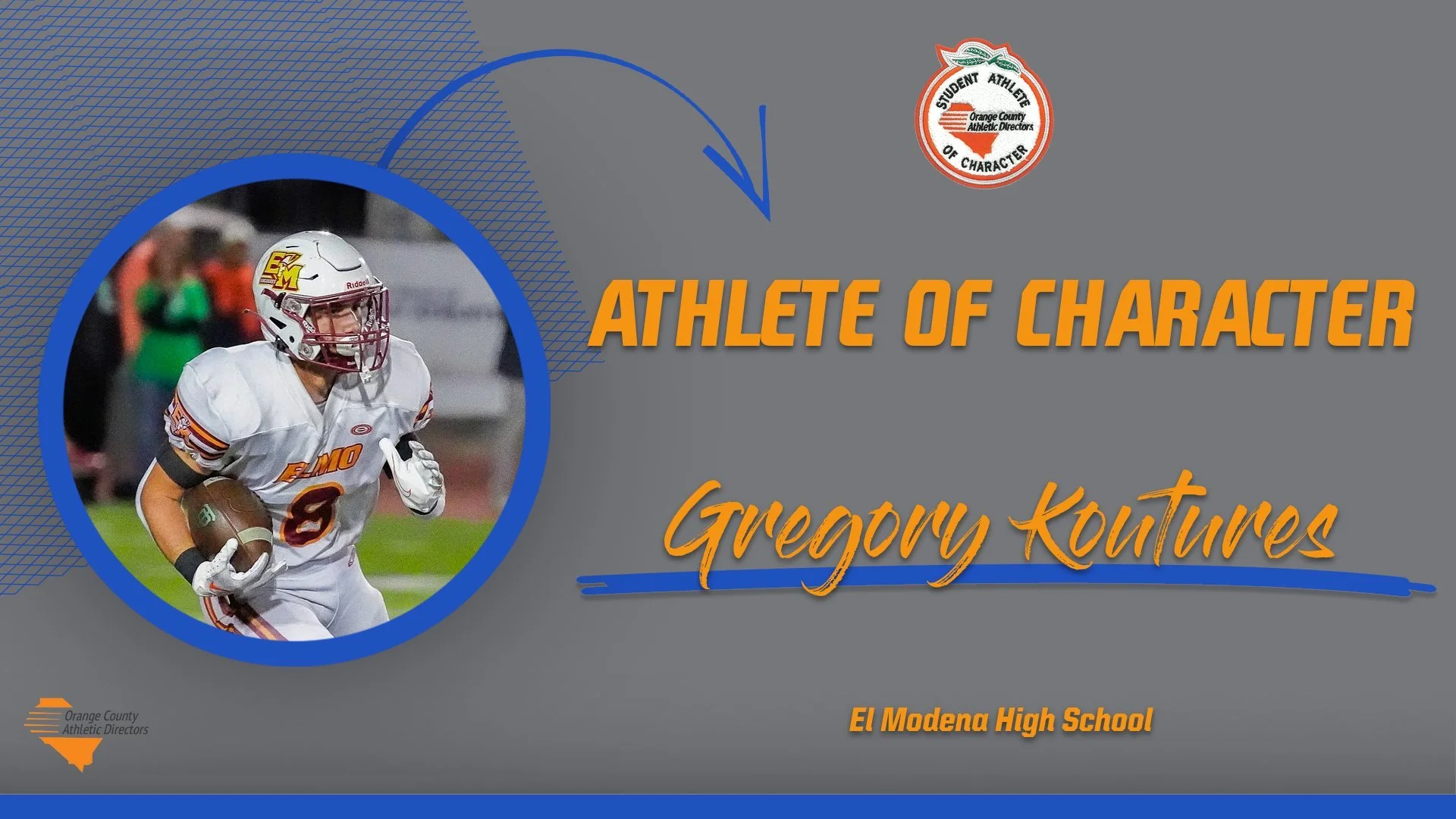 STUDENT ATHLETE
Orange County Athletic Directors
OF CHARACTER

EM
Riddell
ELMO
8

ATHLETE OF CHARACTER

Gregory Koutures

El Modena High School

Orange County Athletic Directors